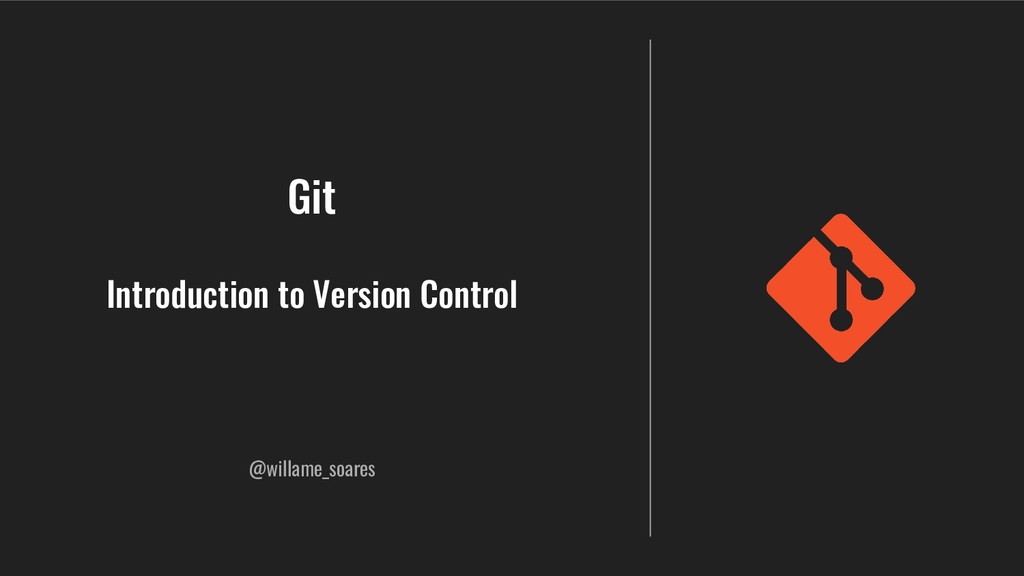 Git

Introduction to Version Control

@willame_soares